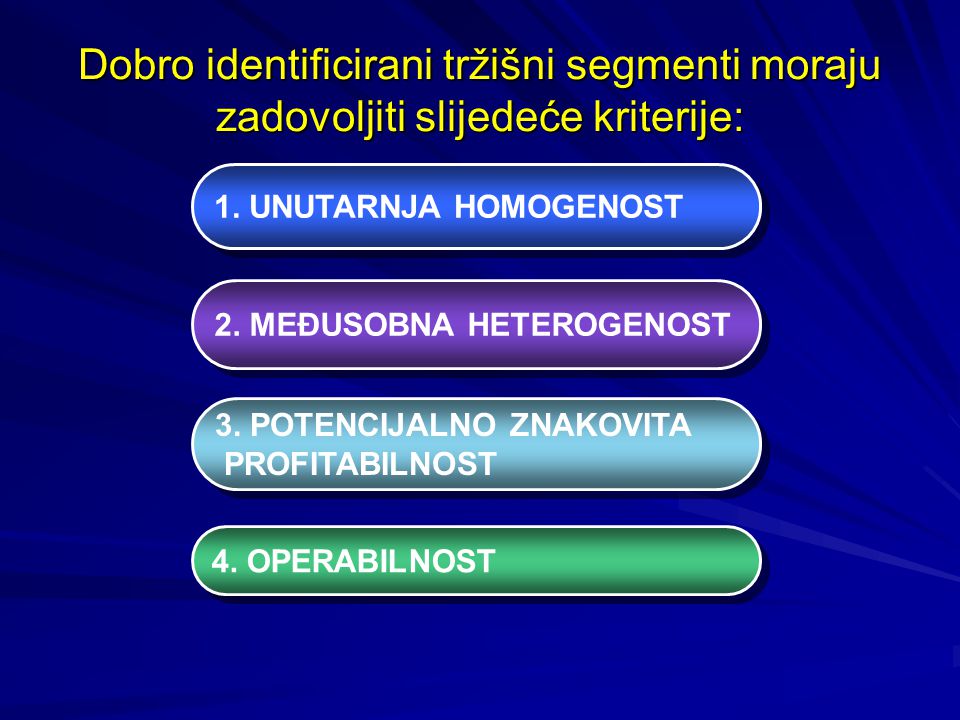 Dobro identificirani tržišni segmenti moraju zadovoljiti slijedeće kriterije:

1. UNUTARNJA HOMOGENOST

2. MEĐUSOBNA HETEROGENOST

3. POTENCIJALNO ZNAKOVITA PROFITABILNOST

4. OPERABILNOST